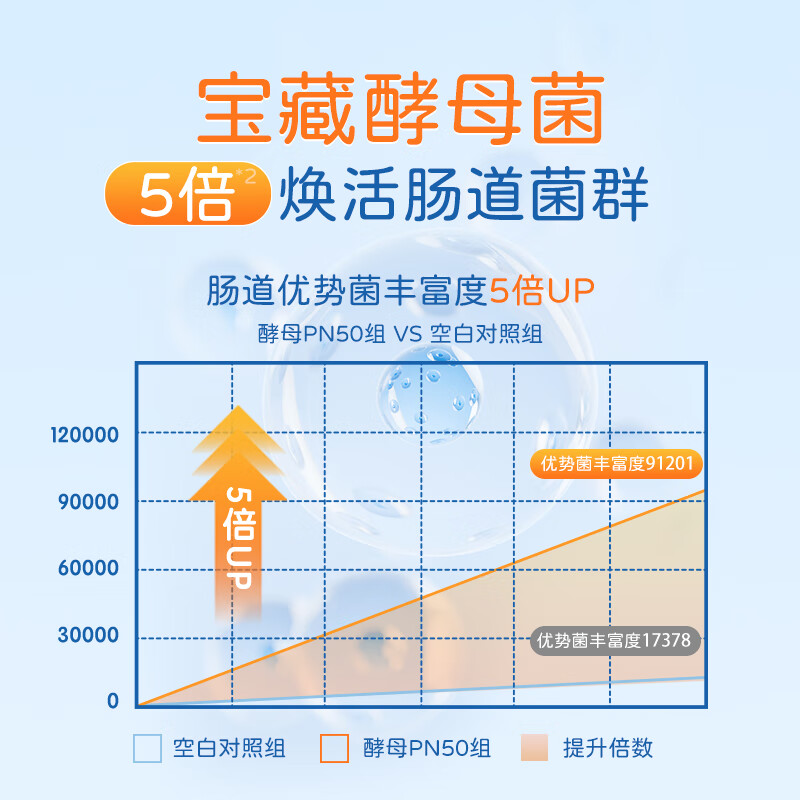 宝藏酵母菌

5倍$^{*2}$ 焕活肠道菌群

肠道优势菌丰富度5倍UP

酵母PN50组 VS 空白对照组

120000
90000
60000
30000
0

5倍UP

优势菌丰富度91201

优势菌丰富度17378

空白对照组 酵母PN50组 提升倍数